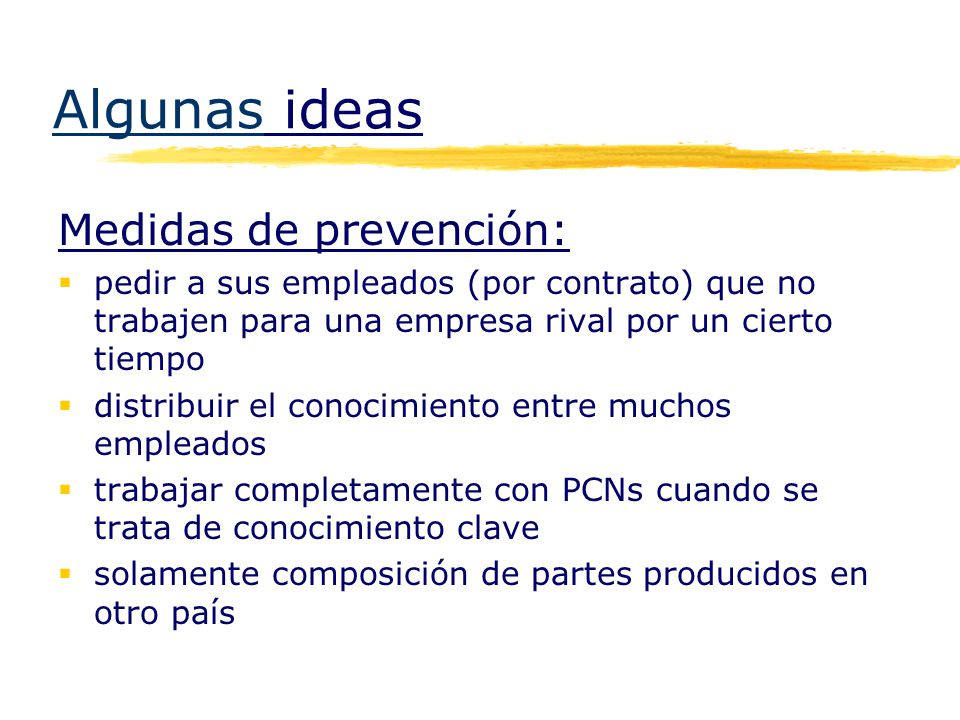 Algunas ideas

Medidas de prevención:

- pedir a sus empleados (por contrato) que no trabajen para una empresa rival por un cierto tiempo
- distribuir el conocimiento entre muchos empleados
- trabajar completamente con PCNs cuando se trata de conocimiento clave
- solamente composición de partes producidos en otro país